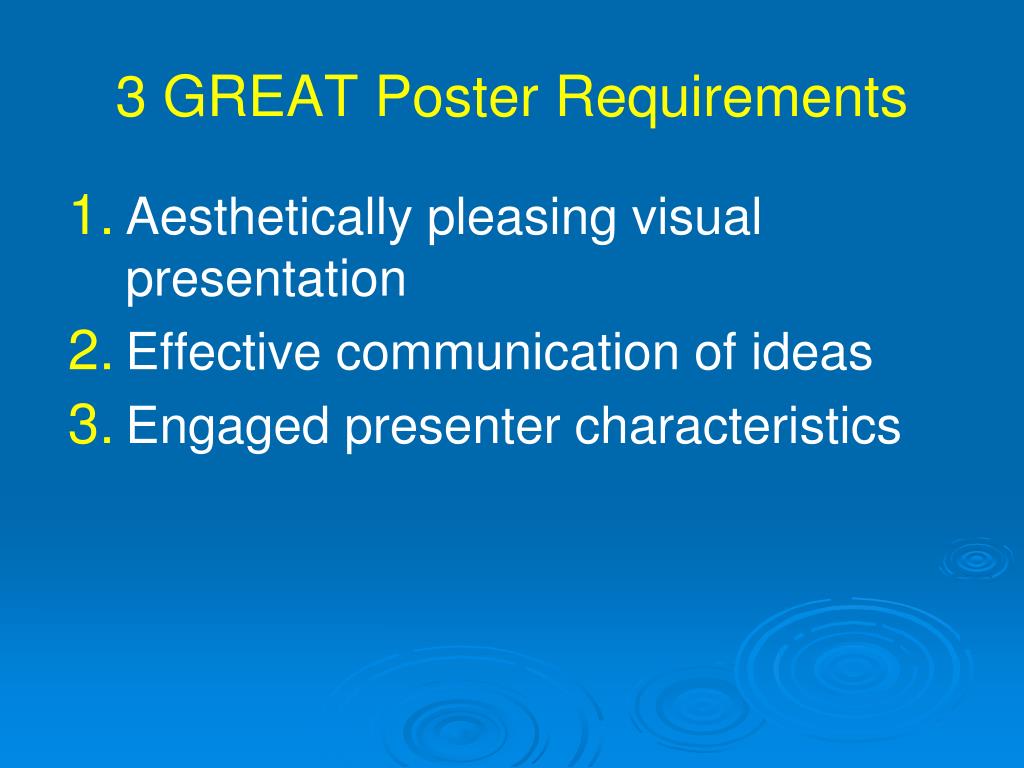 3 GREAT Poster Requirements

1. Aesthetically pleasing visual presentation
2. Effective communication of ideas
3. Engaged presenter characteristics